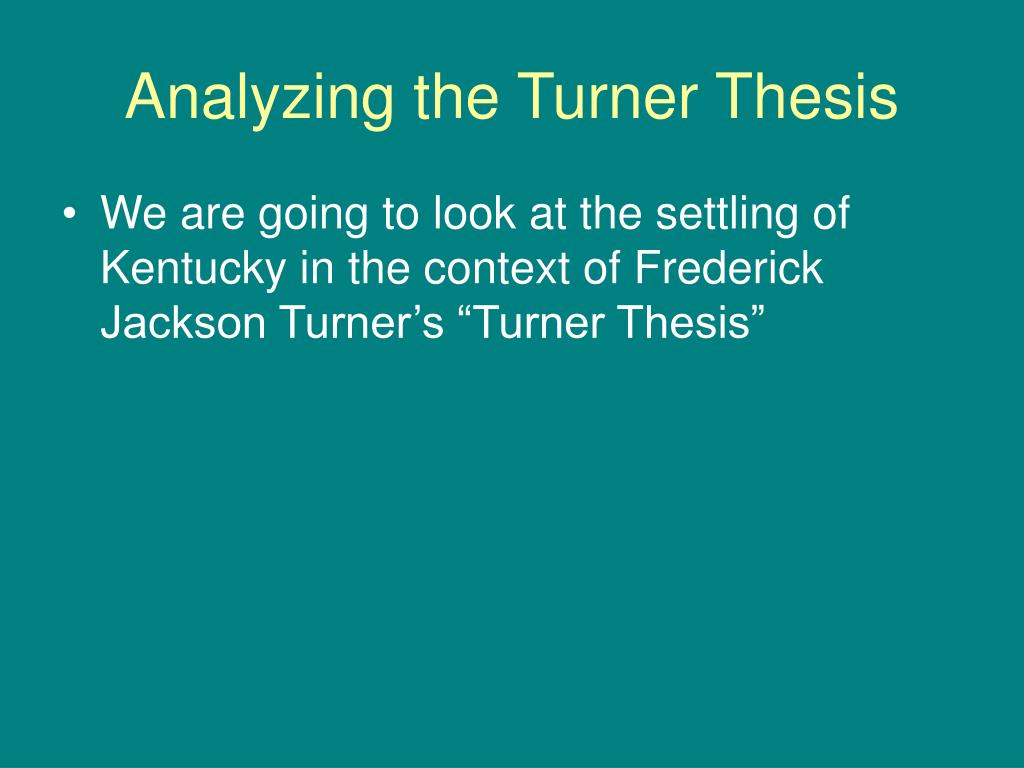 Analyzing the Turner Thesis

• We are going to look at the settling of Kentucky in the context of Frederick Jackson Turner’s “Turner Thesis”